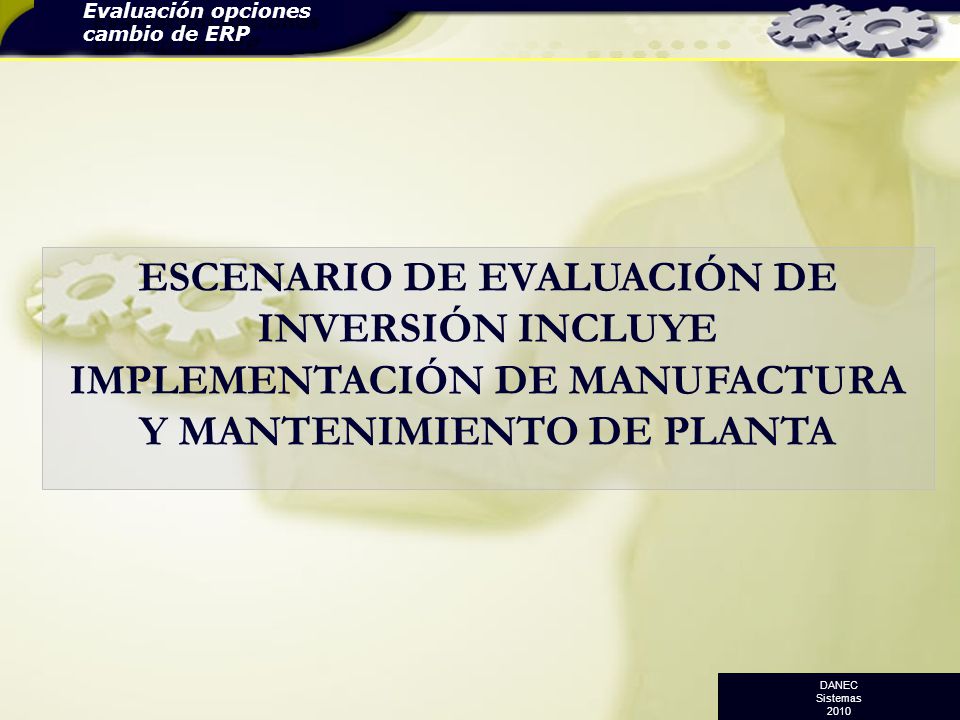 Evaluación opciones cambio de ERP

ESCENARIO DE EVALUACIÓN DE INVERSIÓN INCLUYE IMPLEMENTACIÓN DE MANUFACTURA Y MANTENIMIENTO DE PLANTA

DANEC
Sistemas
2010